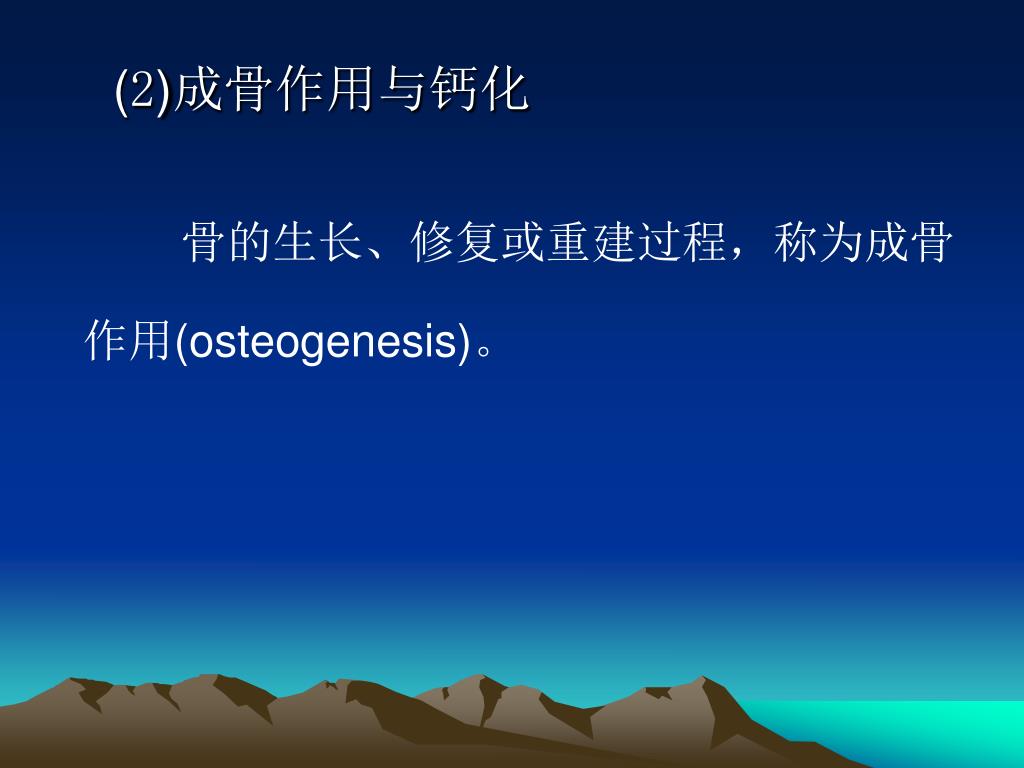 (2)成骨作用与钙化

骨的生长、修复或重建过程，称为成骨作用(osteogenesis)。